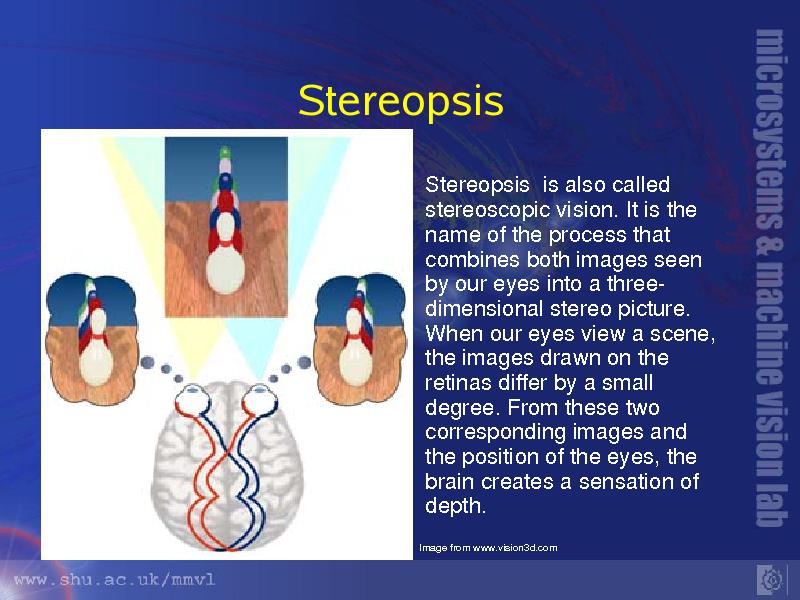 Stereopsis

Stereopsis is also called stereoscopic vision. It is the name of the process that combines both images seen by our eyes into a three-dimensional stereo picture. When our eyes view a scene, the images drawn on the retinas differ by a small degree. From these two corresponding images and the position of the eyes, the brain creates a sensation of depth.

Image from www.vision3d.com

microsystems & machine vision lab

www.shu.ac.uk/mmvl